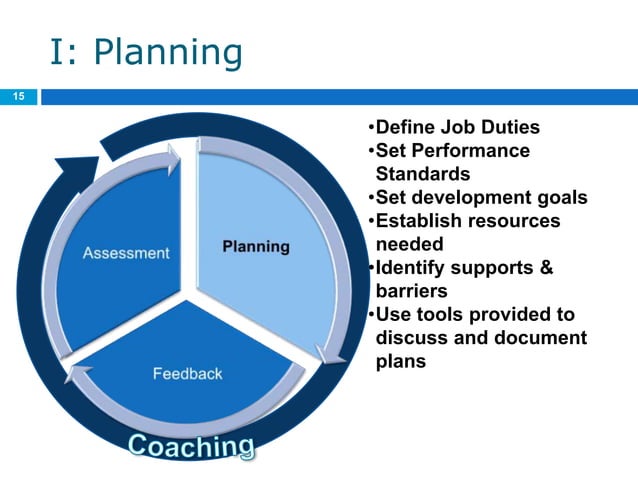 I: Planning

15

Assessment

Planning

Feedback

Coaching

•Define Job Duties
•Set Performance Standards
•Set development goals
•Establish resources needed
•Identify supports & barriers
•Use tools provided to discuss and document plans